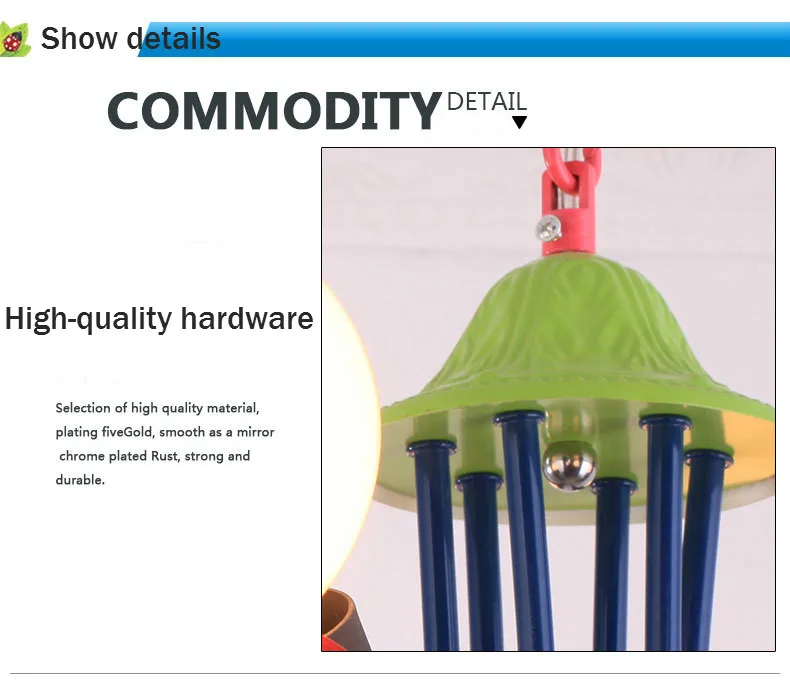 Show details

COMMODITY DETAIL

High-quality hardware

Selection of high quality material, plating fiveGold, smooth as a mirror chrome plated Rust, strong and durable.